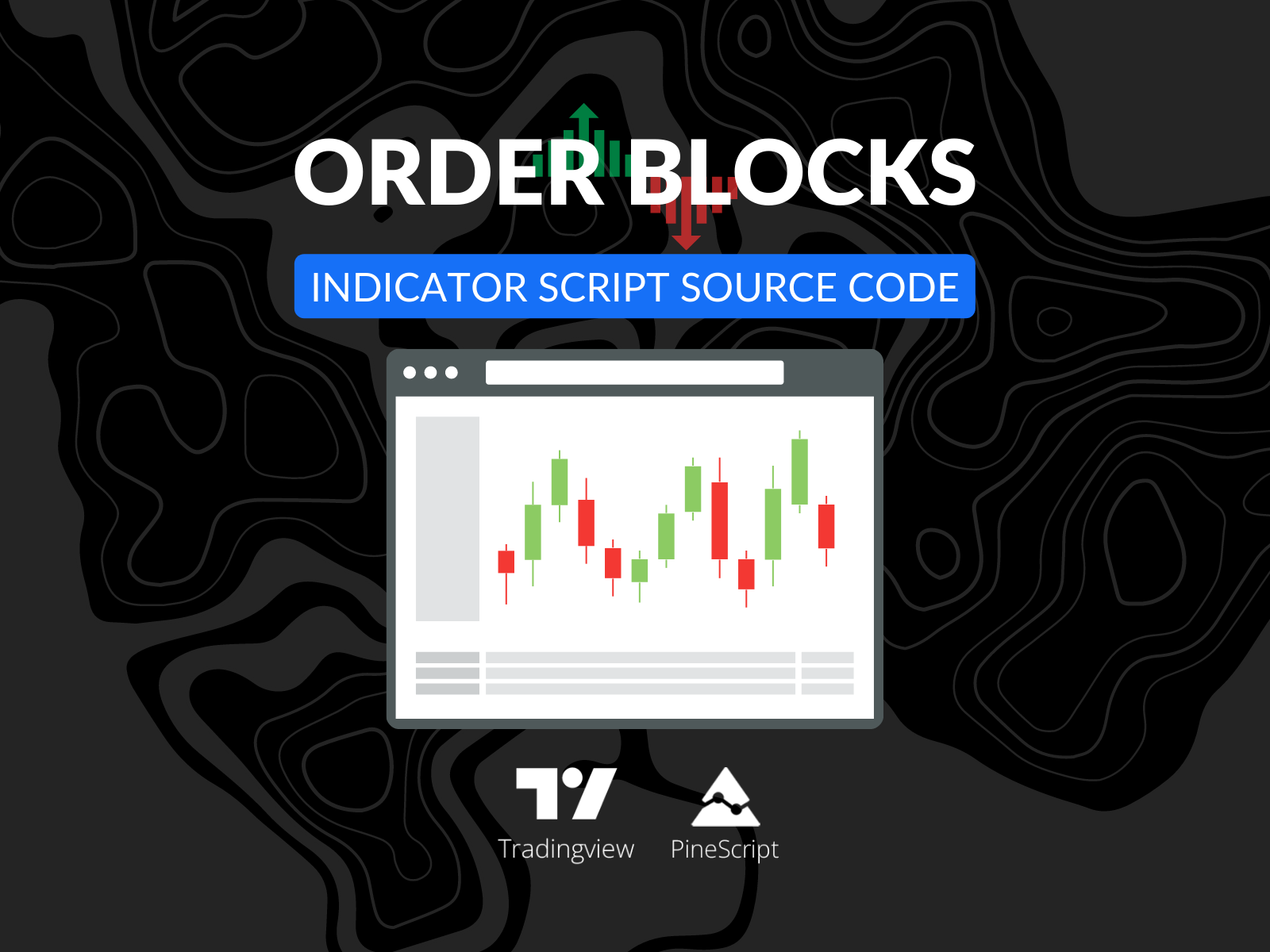 ORDER BLOCKS

INDICATOR SCRIPT SOURCE CODE

Tradingview PineScript